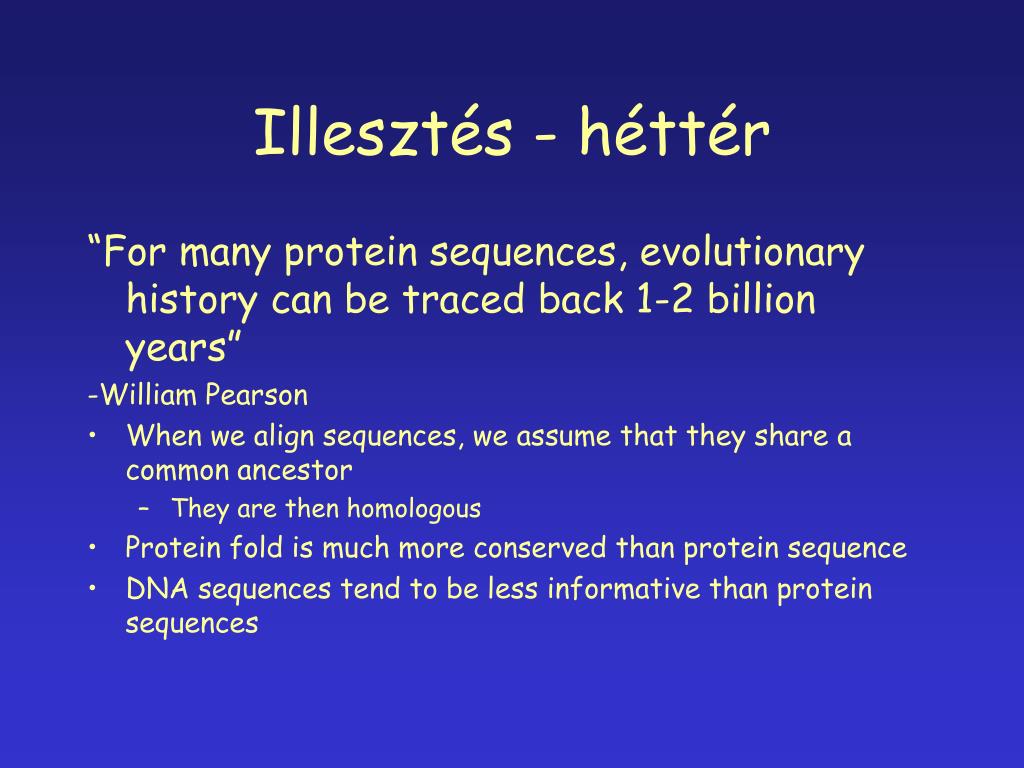 Illesztés - héttér

“For many protein sequences, evolutionary history can be traced back 1-2 billion years”

-William Pearson

• When we align sequences, we assume that they share a common ancestor
  – They are then homologous
• Protein fold is much more conserved than protein sequence
• DNA sequences tend to be less informative than protein sequences